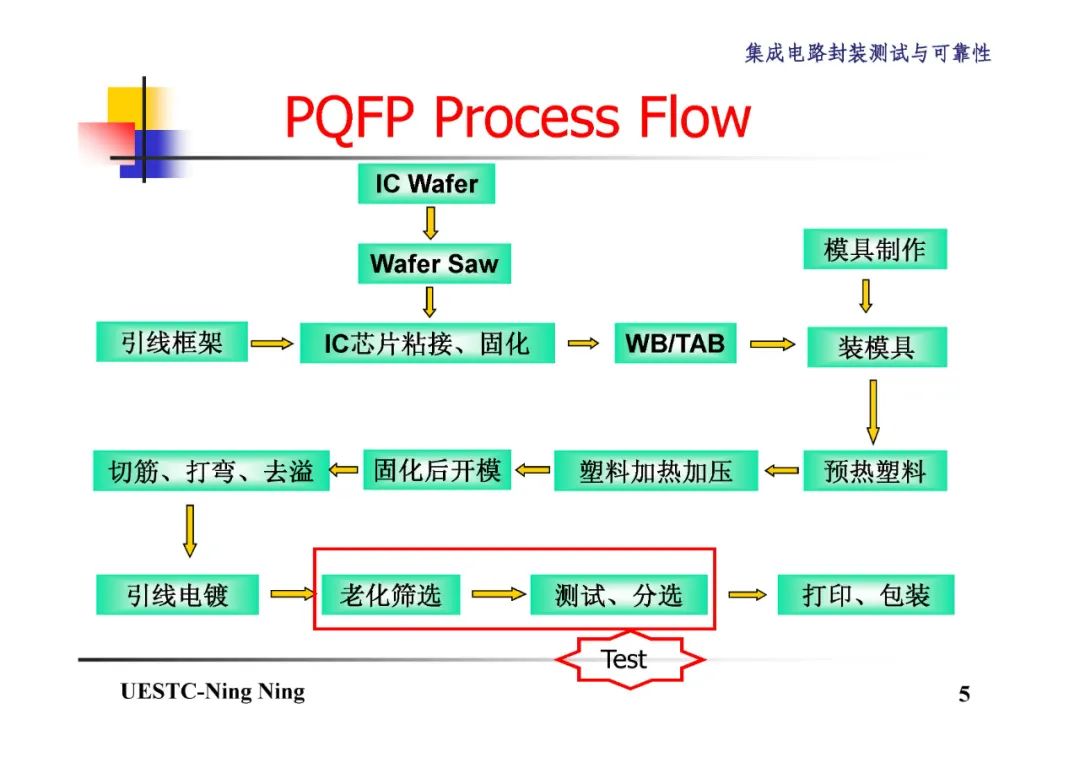 集成电路封装测试与可靠性

PQFP Process Flow

IC Wafer

Wafer Saw

模具制作

引线框架

IC芯片粘接、固化

WB/TAB

装模具

切筋、打弯、去溢

固化后开模

塑料加热加压

预热塑料

引线电镀

老化筛选

测试、分选

打印、包装

Test

UESTC-Ning Ning

5